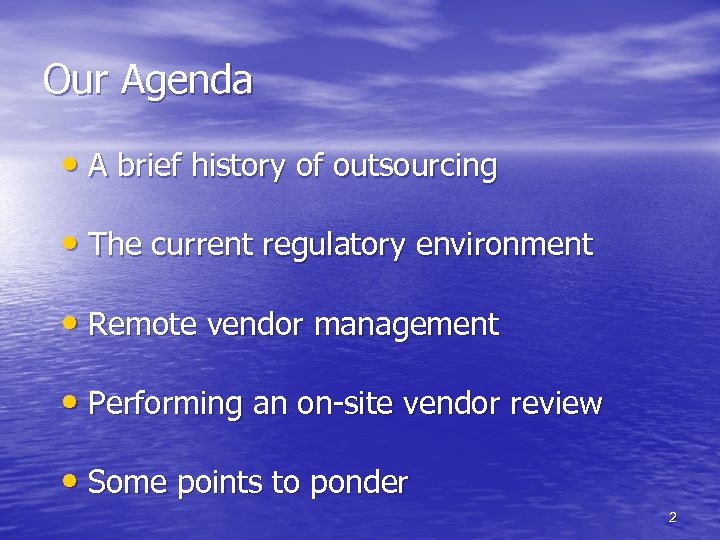 Our Agenda

• A brief history of outsourcing

• The current regulatory environment

• Remote vendor management

• Performing an on-site vendor review

• Some points to ponder

2